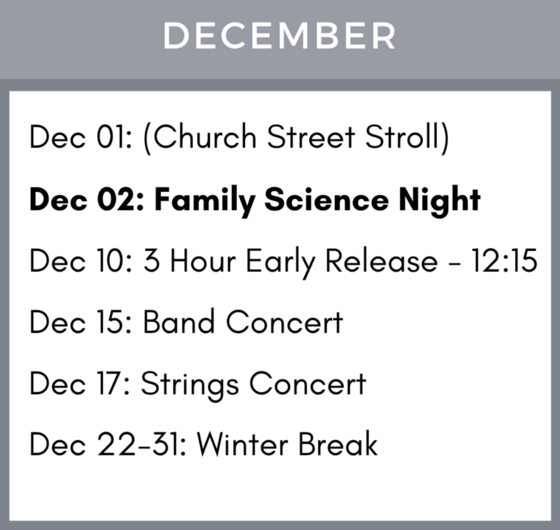 DECEMBER

Dec 01: (Church Street Stroll)

Dec 02: Family Science Night

Dec 10: 3 Hour Early Release - 12:15

Dec 15: Band Concert

Dec 17: Strings Concert

Dec 22-31: Winter Break